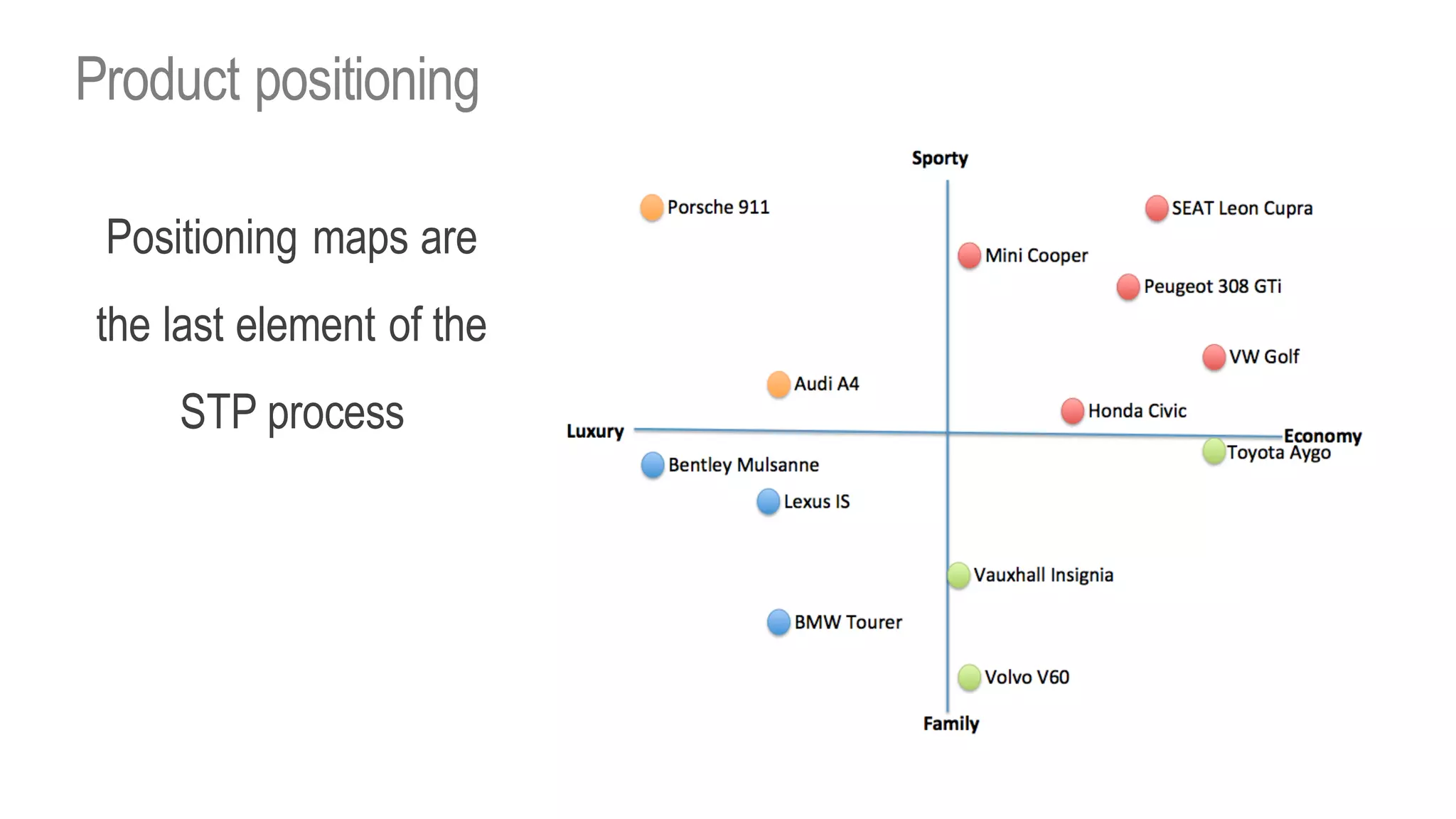 Product positioning

Positioning maps are the last element of the STP process

Sporty

Porsche 911

SEAT Leon Cupra

Mini Cooper

Peugeot 308 GTi

VW Golf

Audi A4

Honda Civic

Luxury

Economy

Toyota Aygo

Bentley Mulsanne

Lexus IS

Vauxhall Insignia

BMW Tourer

Volvo V60

Family